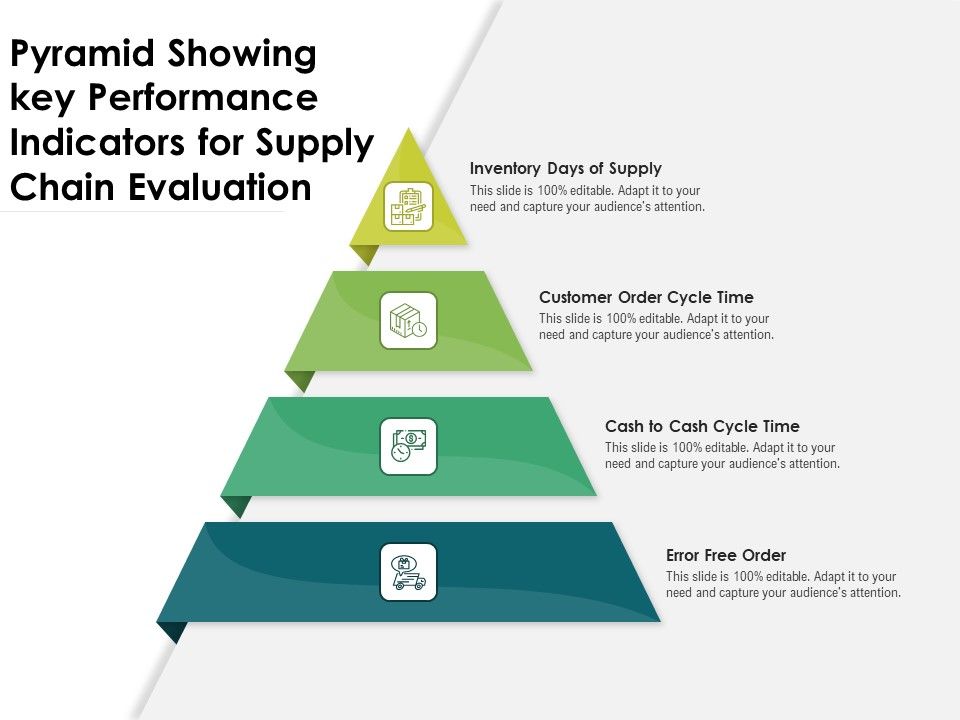 Pyramid Showing key Performance Indicators for Supply Chain Evaluation

Inventory Days of Supply
This slide is 100% editable. Adapt it to your need and capture your audience's attention.

Customer Order Cycle Time
This slide is 100% editable. Adapt it to your need and capture your audience's attention.

Cash to Cash Cycle Time
This slide is 100% editable. Adapt it to your need and capture your audience's attention.

Error Free Order
This slide is 100% editable. Adapt it to your need and capture your audience's attention.